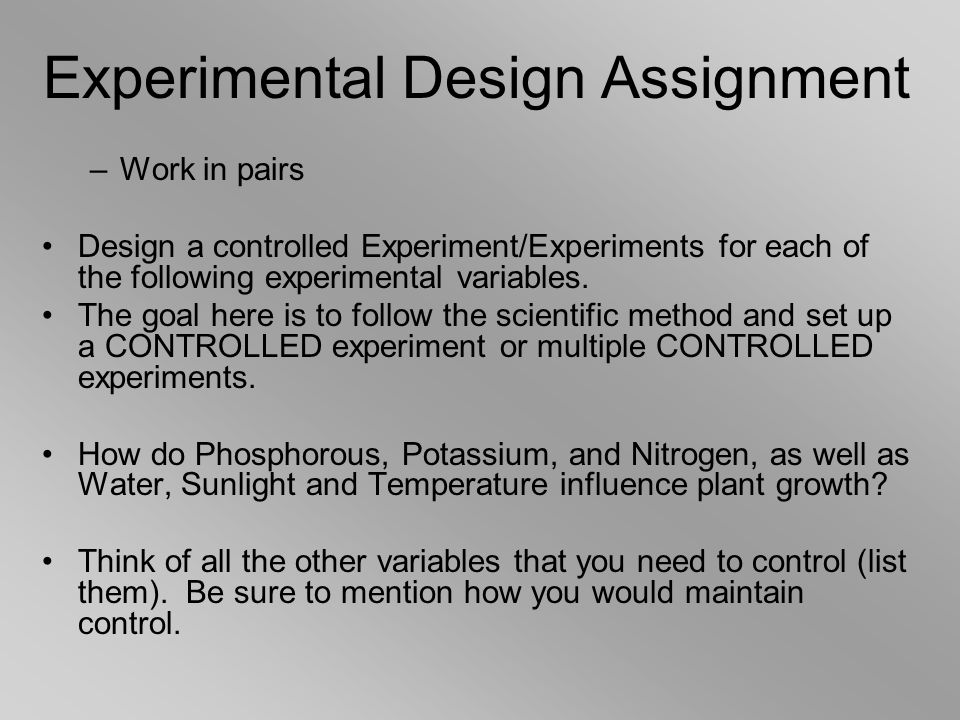 Experimental Design Assignment

– Work in pairs

• Design a controlled Experiment/Experiments for each of the following experimental variables.
• The goal here is to follow the scientific method and set up a CONTROLLED experiment or multiple CONTROLLED experiments.

• How do Phosphorous, Potassium, and Nitrogen, as well as Water, Sunlight and Temperature influence plant growth?

• Think of all the other variables that you need to control (list them). Be sure to mention how you would maintain control.